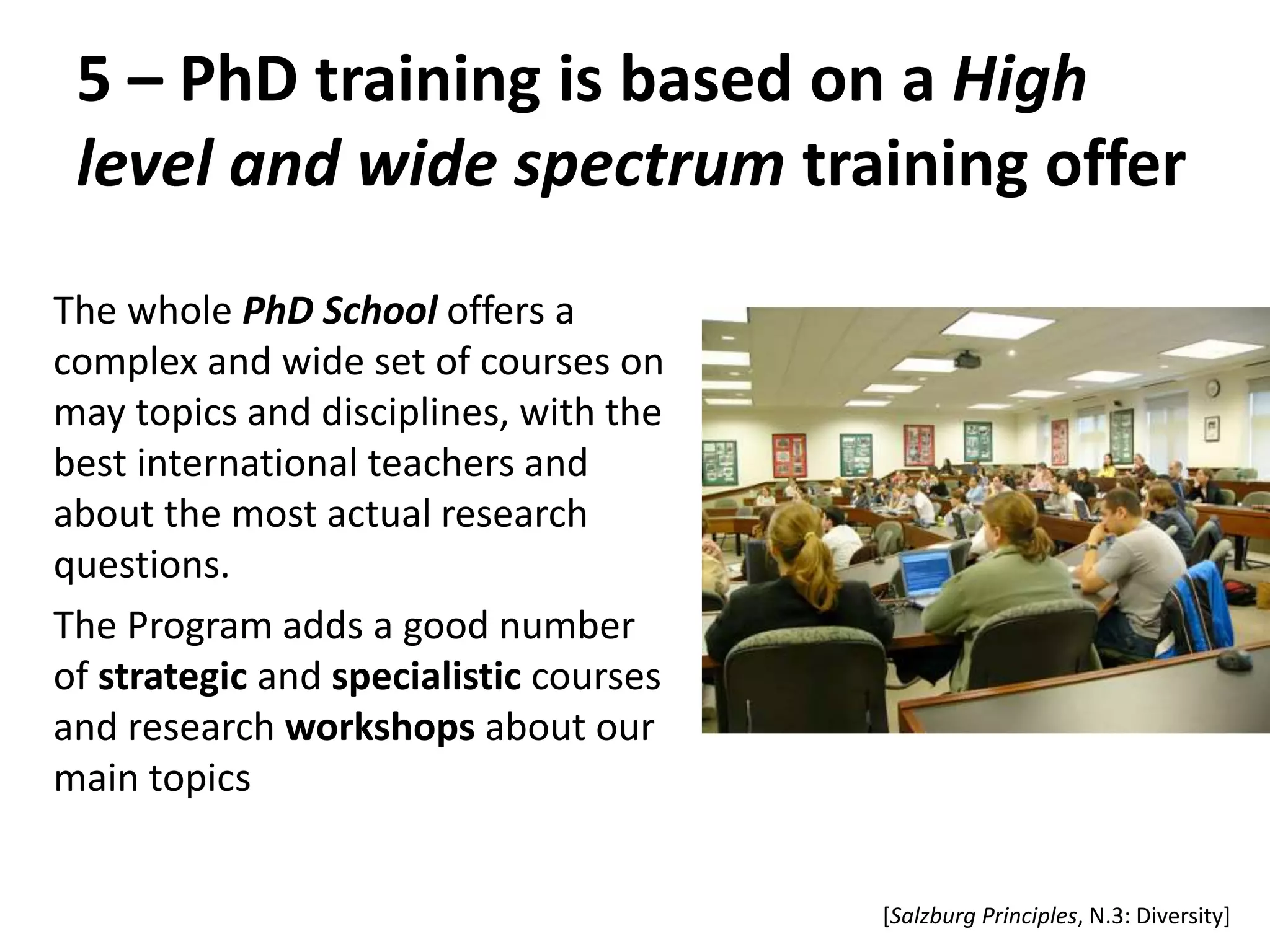 5 – PhD training is based on a High level and wide spectrum training offer

The whole PhD School offers a complex and wide set of courses on may topics and disciplines, with the best international teachers and about the most actual research questions.

The Program adds a good number of strategic and specialistic courses and research workshops about our main topics

[Salzburg Principles, N.3: Diversity]